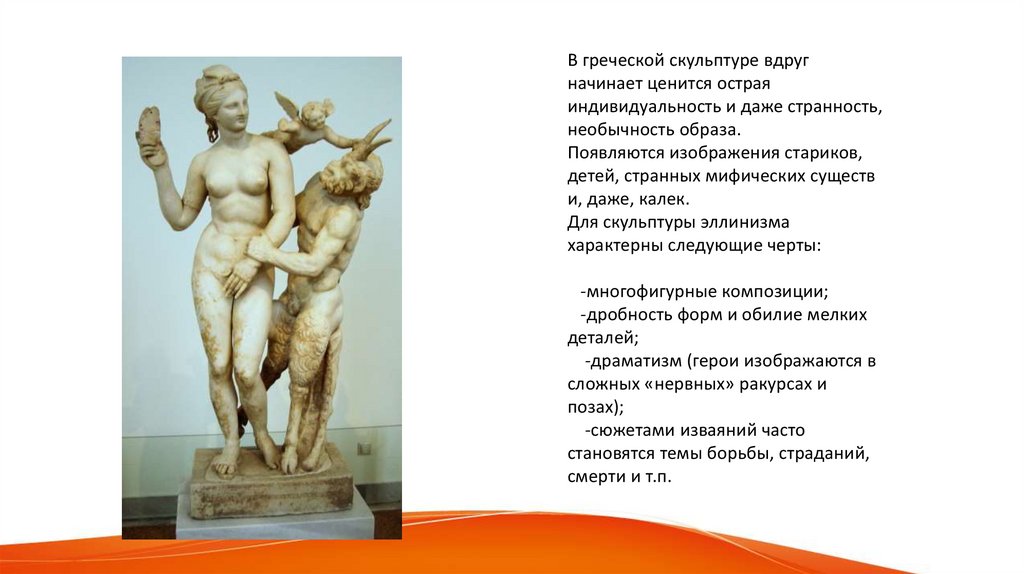 В греческой скульптуре вдруг начинает ценится острая индивидуальность и даже странность, необычность образа.
Появляются изображения стариков, детей, странных мифических существ и, даже, калек.
Для скульптуры эллинизма характерны следующие черты:

-многофигурные композиции;
-дробность форм и обилие мелких деталей;
-драматизм (герои изображаются в сложных «нервных» ракурсах и позах);
-сюжетами изваяний часто становятся темы борьбы, страданий, смерти и т.п.